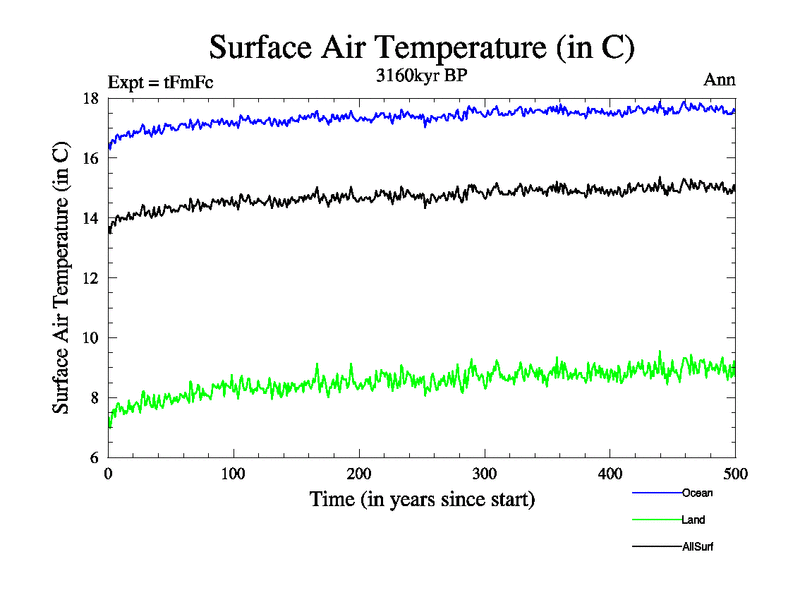 Surface Air Temperature (in C)

Expt = tFmFc

3160kyr BP

Ann

Surface Air Temperature (in C)

18
16
14
12
10
8
6

0
100
200
300
400
500

Time (in years since start)

Ocean
Land
AllSurf